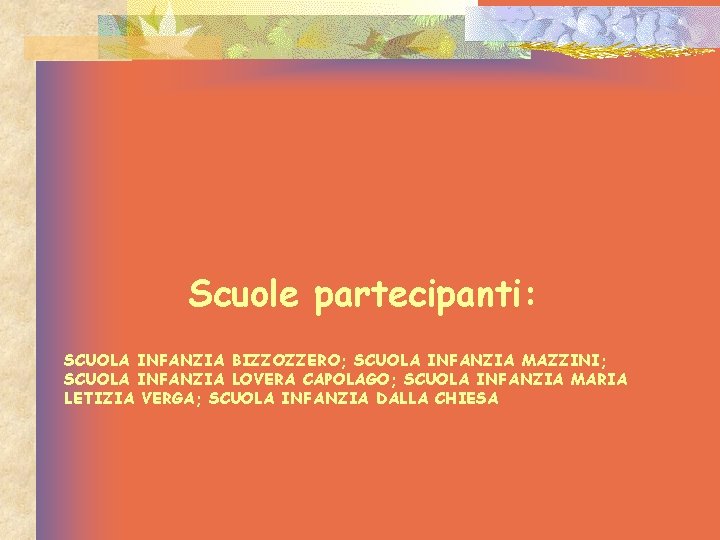 Scuole partecipanti:

SCUOLA INFANZIA BIZZOZZERO; SCUOLA INFANZIA MAZZINI; SCUOLA INFANZIA LOVERA CAPOLAGO; SCUOLA INFANZIA MARIA LETIZIA VERGA; SCUOLA INFANZIA DALLA CHIESA